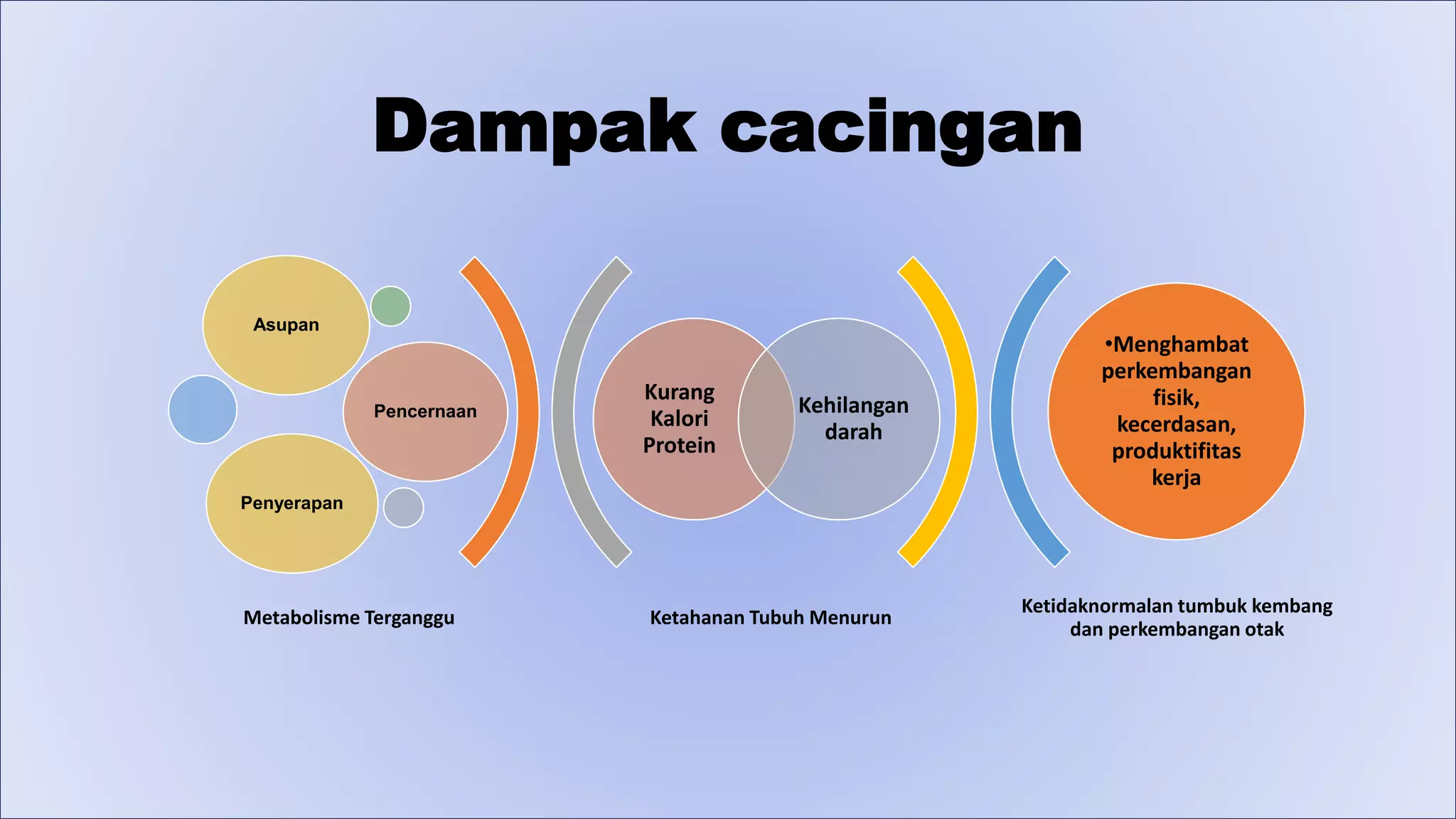 Dampak cacingan

Asupan

Pencernaan

Penyerapan

Kurang Kalori Protein

Kehilangan darah

•Menghambat perkembangan fisik, kecerdasan, produktifitas kerja

Metabolisme Terganggu

Ketahanan Tubuh Menurun

Ketidaknormalan tumbuk kembang dan perkembangan otak